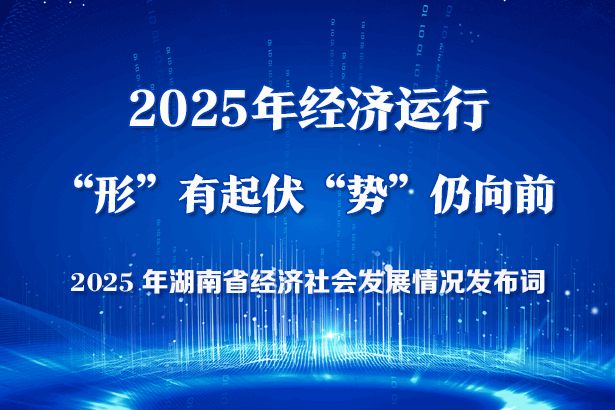 2025年经济运行

“形”有起伏“势”仍向前

2025 年湖南省经济社会发展情况发布词